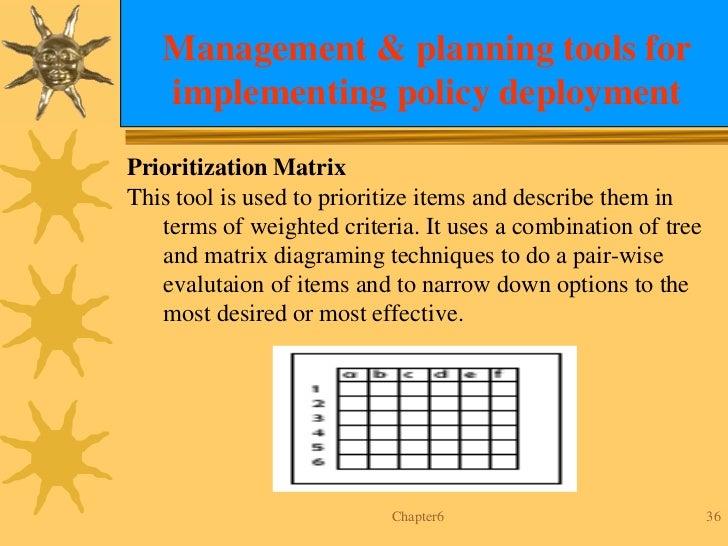 Management & planning tools for implementing policy deployment

**Prioritization Matrix**
This tool is used to prioritize items and describe them in terms of weighted criteria. It uses a combination of tree and matrix diagraming techniques to do a pair-wise evalutaion of items and to narrow down options to the most desired or most effective.

| | a | b | c | d | e | f |
|---|---|---|---|---|---|---|
| 1 | | | | | | |
| 2 | | | | | | |
| 3 | | | | | | |
| 4 | | | | | | |
| 5 | | | | | | |
| 6 | | | | | | |

Chapter6

36